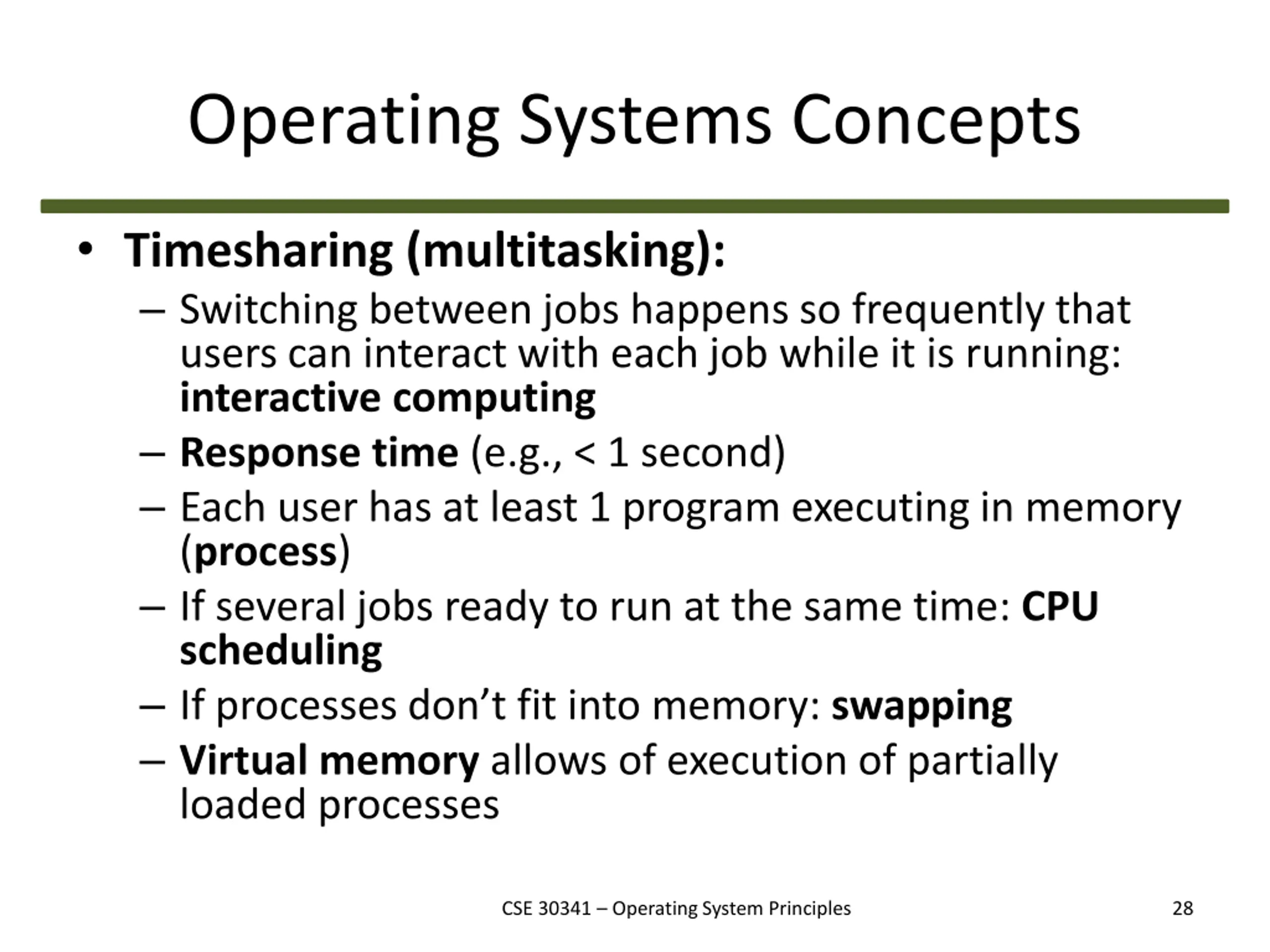 Operating Systems Concepts

• Timesharing (multitasking):
– Switching between jobs happens so frequently that users can interact with each job while it is running: interactive computing
– Response time (e.g., < 1 second)
– Each user has at least 1 program executing in memory (process)
– If several jobs ready to run at the same time: CPU scheduling
– If processes don’t fit into memory: swapping
– Virtual memory allows of execution of partially loaded processes

CSE 30341 – Operating System Principles

28